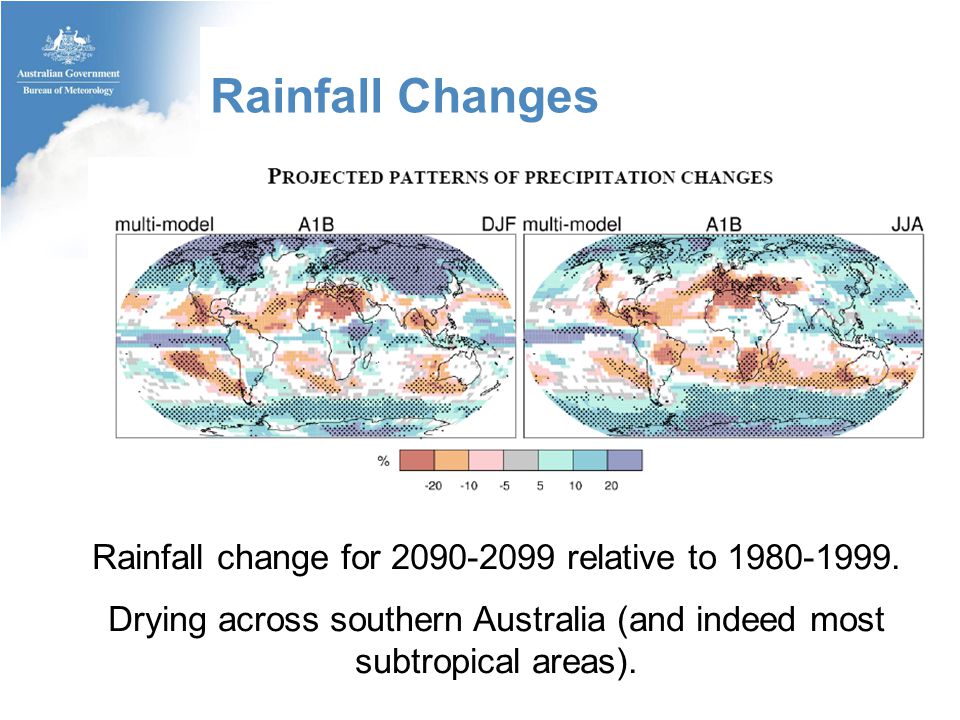 Australian Government
Bureau of Meteorology

Rainfall Changes

PROJECTED PATTERNS OF PRECIPITATION CHANGES

multi-model A1B DJF multi-model A1B JJA

%
-20 -10 -5 5 10 20

Rainfall change for 2090-2099 relative to 1980-1999.

Drying across southern Australia (and indeed most subtropical areas).